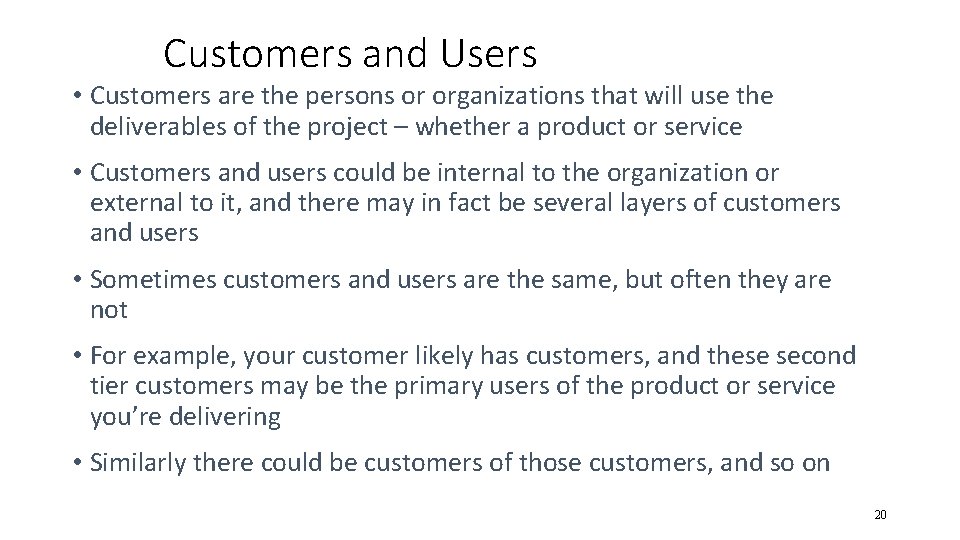 Customers and Users

• Customers are the persons or organizations that will use the deliverables of the project – whether a product or service

• Customers and users could be internal to the organization or external to it, and there may in fact be several layers of customers and users

• Sometimes customers and users are the same, but often they are not

• For example, your customer likely has customers, and these second tier customers may be the primary users of the product or service you're delivering

• Similarly there could be customers of those customers, and so on

20